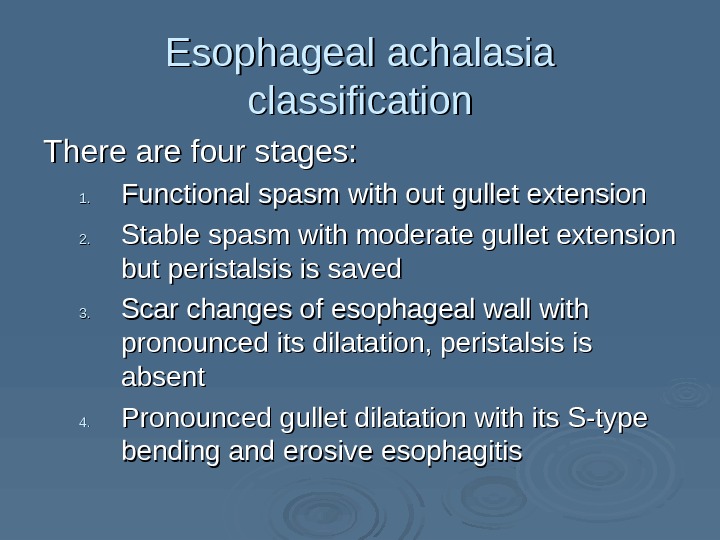 Esophageal achalasia classification

There are four stages:

1. Functional spasm with out gullet extension
2. Stable spasm with moderate gullet extension but peristalsis is saved
3. Scar changes of esophageal wall with pronounced its dilatation, peristalsis is absent
4. Pronounced gullet dilatation with its S-type bending and erosive esophagitis